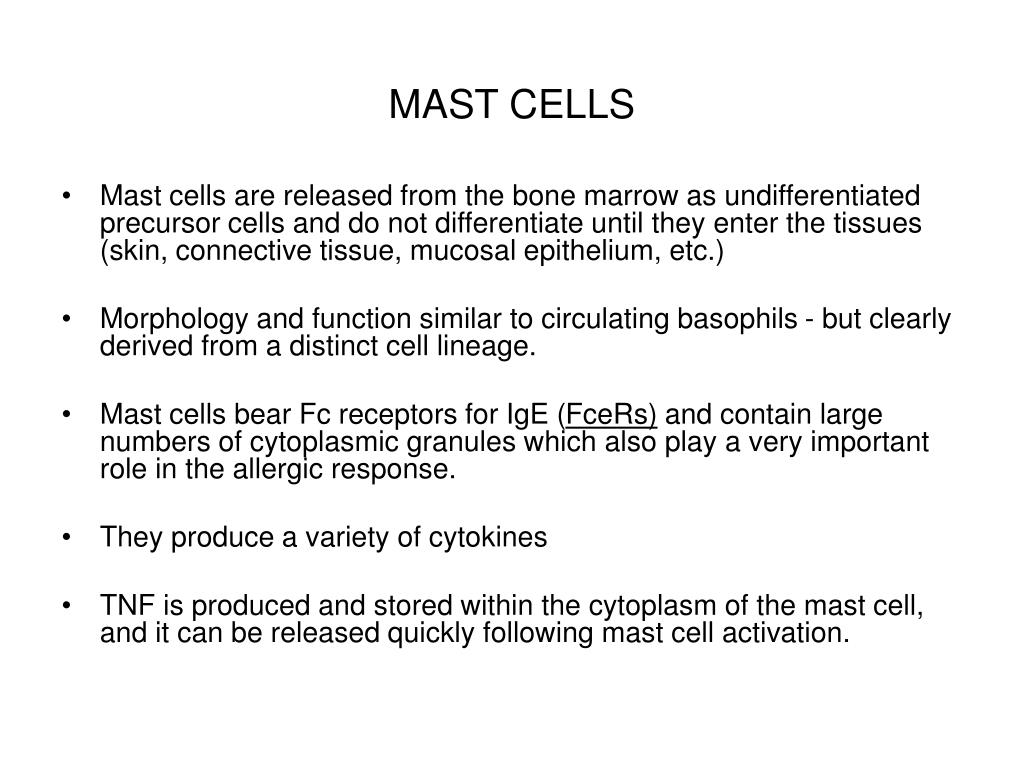 MAST CELLS

• Mast cells are released from the bone marrow as undifferentiated precursor cells and do not differentiate until they enter the tissues (skin, connective tissue, mucosal epithelium, etc.)

• Morphology and function similar to circulating basophils - but clearly derived from a distinct cell lineage.

• Mast cells bear Fc receptors for IgE (FceRs) and contain large numbers of cytoplasmic granules which also play a very important role in the allergic response.

• They produce a variety of cytokines

• TNF is produced and stored within the cytoplasm of the mast cell, and it can be released quickly following mast cell activation.